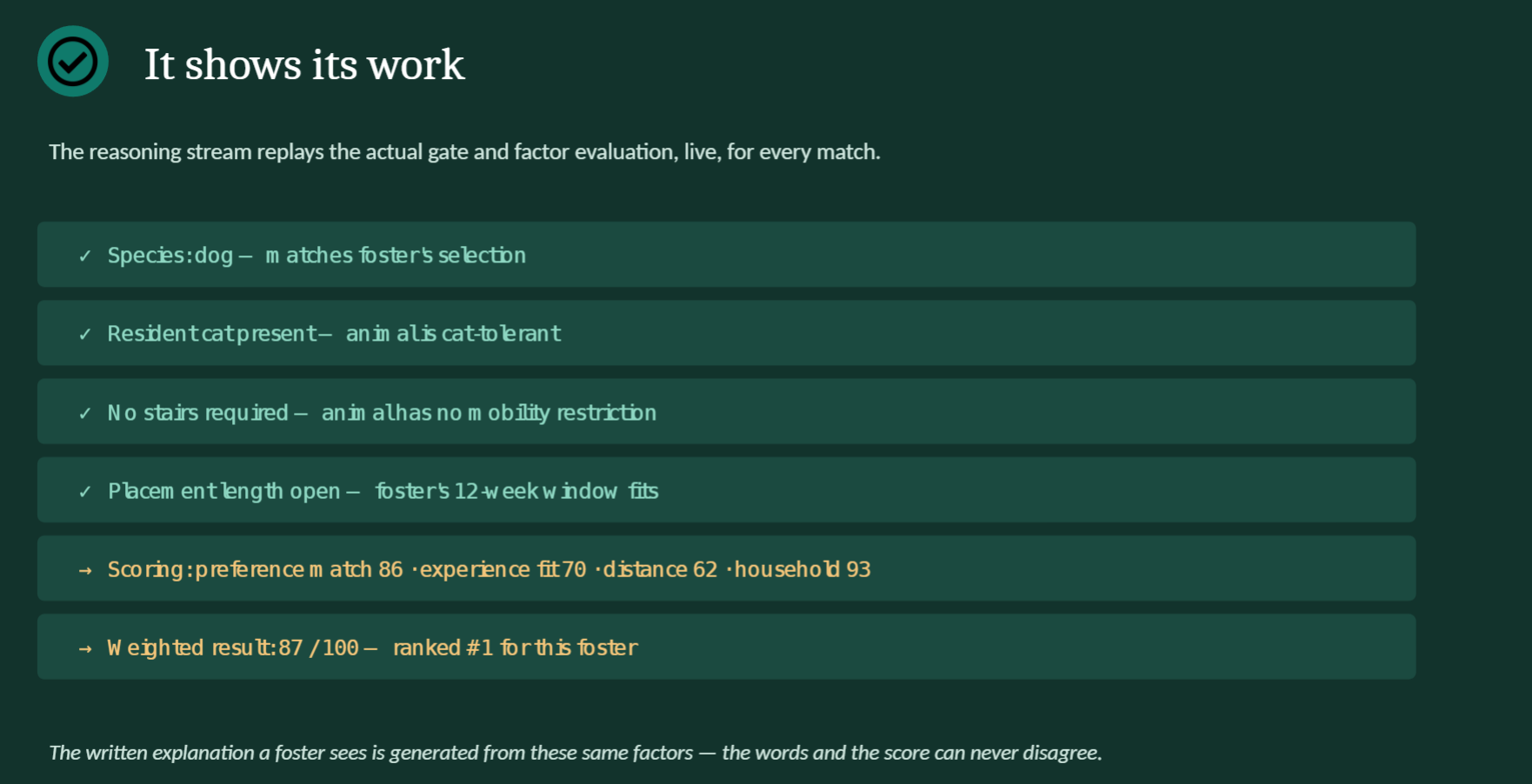 It shows its work

The reasoning stream replays the actual gate and factor evaluation, live, for every match.

✓ Species: dog — matches foster's selection

✓ Resident cat present — animal is cat-tolerant

✓ No stairs required — animal has no mobility restriction

✓ Placement length open — foster's 12-week window fits

→ Scoring: preference match 86 · experience fit 70 · distance 62 · household 93

→ Weighted result: 87 / 100 — ranked #1 for this foster

The written explanation a foster sees is generated from these same factors — the words and the score can never disagree.